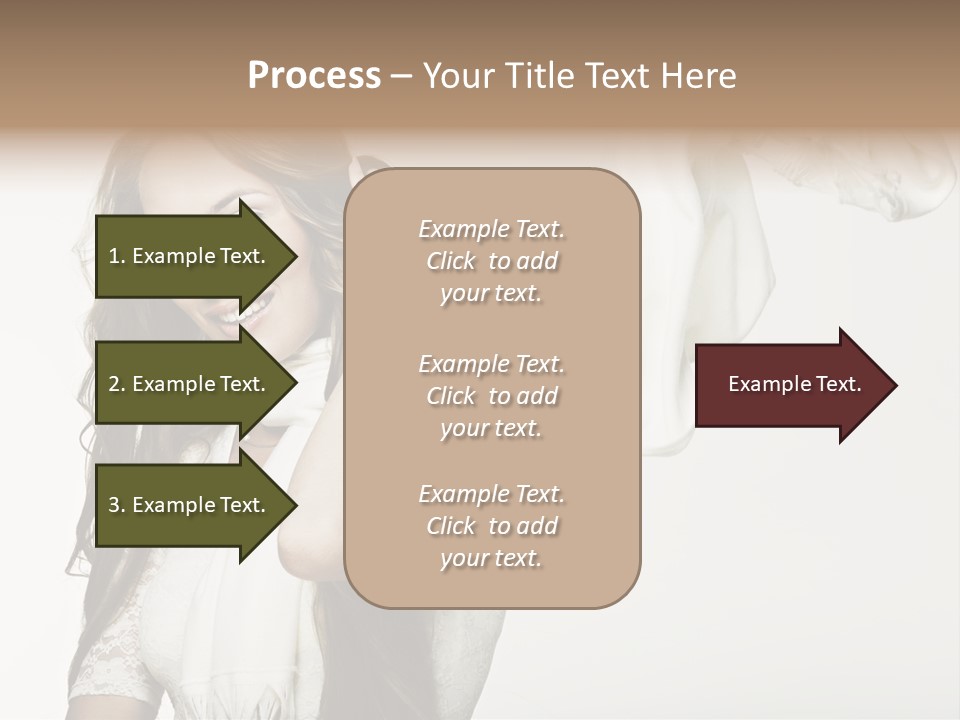 Process – Your Title Text Here

1. Example Text.

2. Example Text.

3. Example Text.

Example Text. Click to add your text.

Example Text. Click to add your text.

Example Text. Click to add your text.

Example Text.